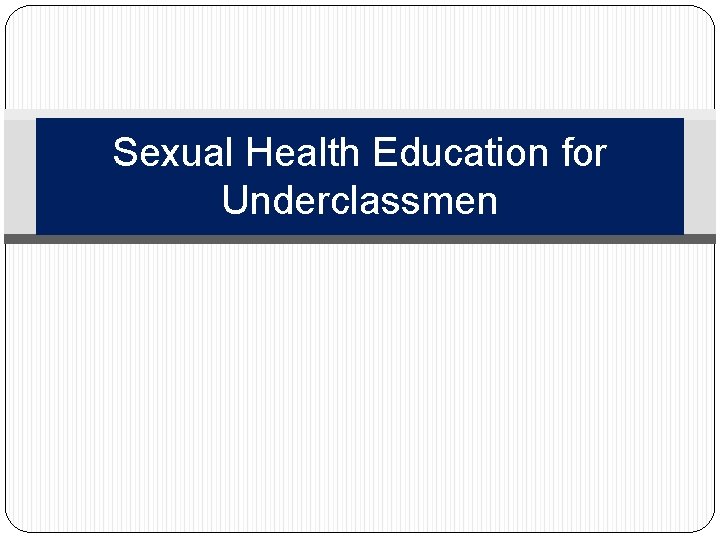 Sexual Health Education for Underclassmen